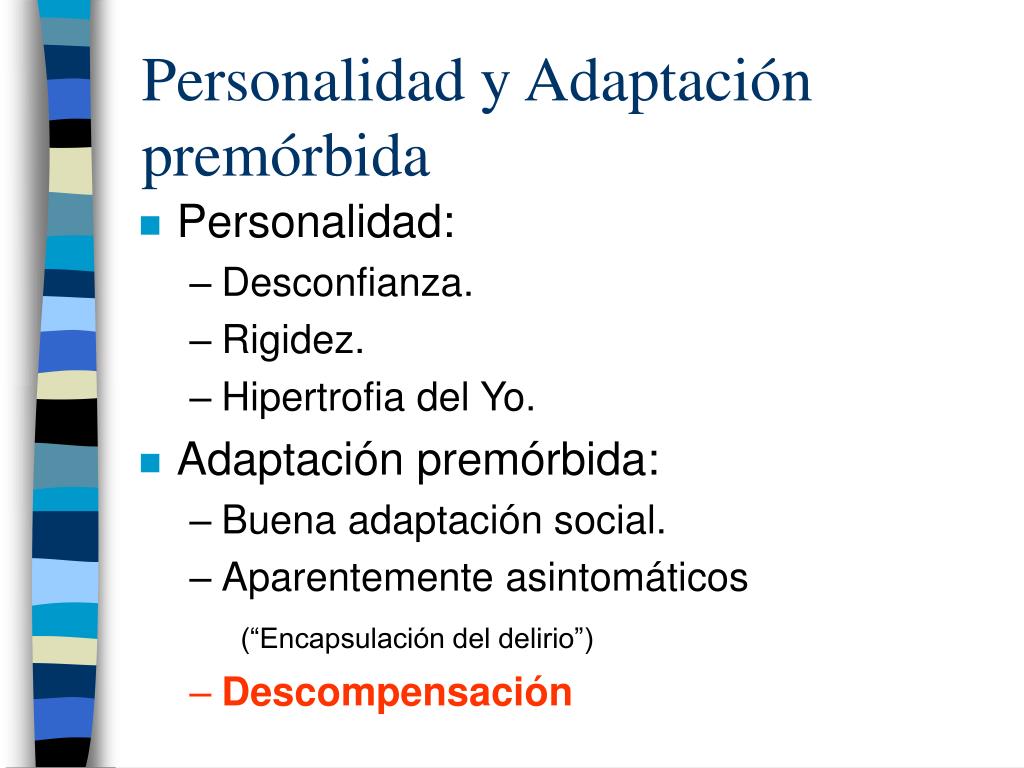 Personalidad y Adaptación premórbida

Personalidad:
– Desconfianza.
– Rigidez.
– Hipertrofia del Yo.

Adaptación premórbida:
– Buena adaptación social.
– Aparentemente asintomáticos

(“Encapsulación del delirio”)

– Descompensación